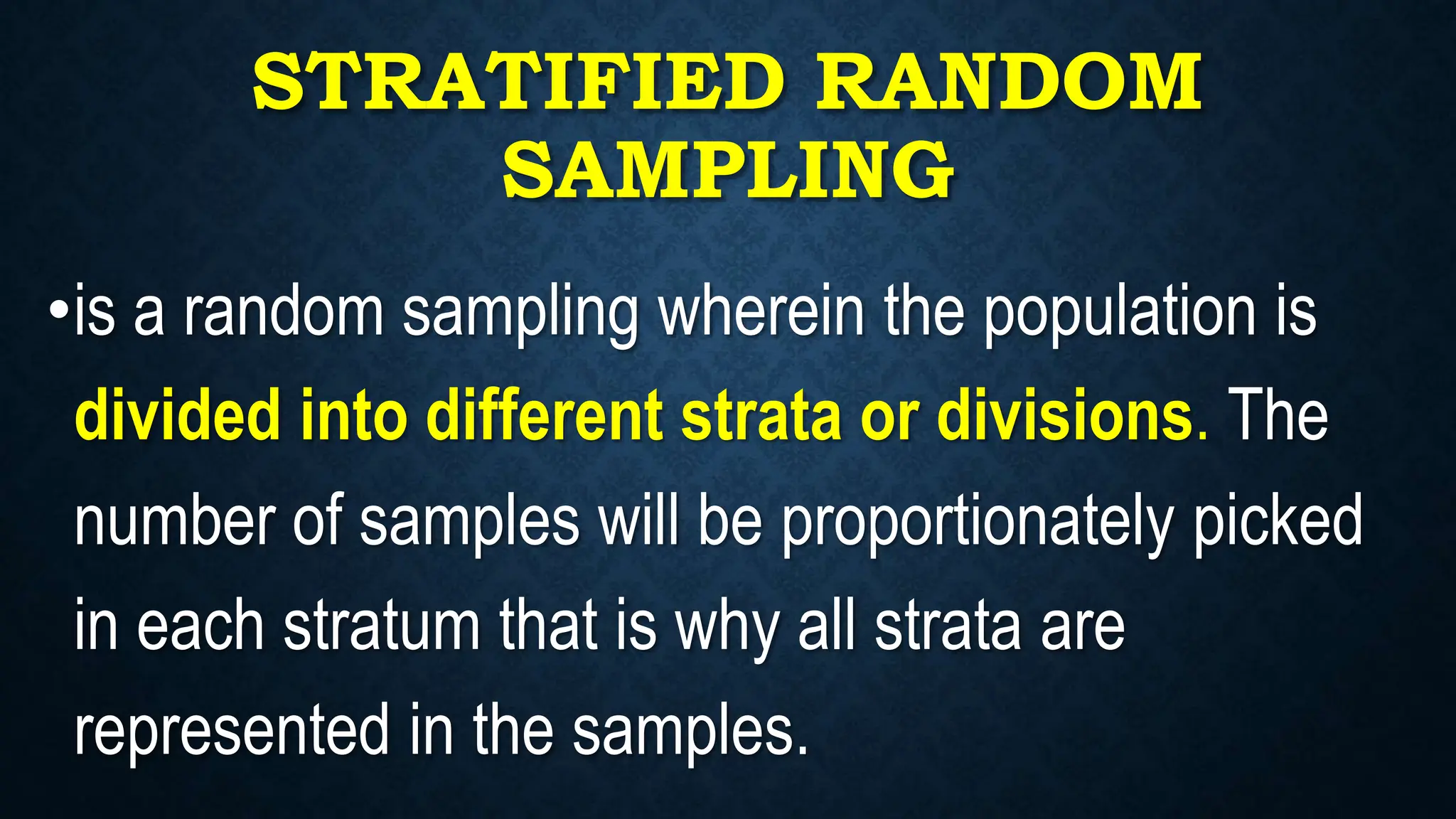 STRATIFIED RANDOM SAMPLING

•is a random sampling wherein the population is divided into different strata or divisions. The number of samples will be proportionately picked in each stratum that is why all strata are represented in the samples.